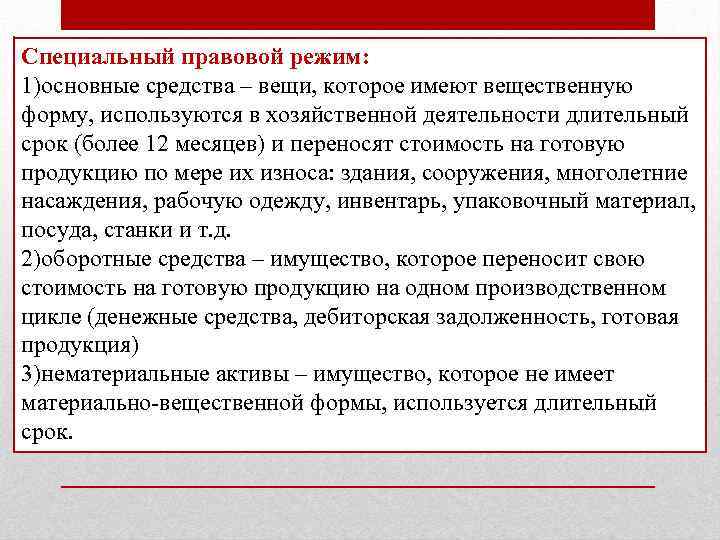 Специальный правовой режим:
1)основные средства – вещи, которое имеют вещественную форму, используются в хозяйственной деятельности длительный срок (более 12 месяцев) и переносят стоимость на готовую продукцию по мере их износа: здания, сооружения, многолетние насаждения, рабочую одежду, инвентарь, упаковочный материал, посуда, станки и т.д.
2)оборотные средства – имущество, которое переносит свою стоимость на готовую продукцию на одном производственном цикле (денежные средства, дебиторская задолженность, готовая продукция)
3)нематериальные активы – имущество, которое не имеет материально-вещественной формы, используется длительный срок.